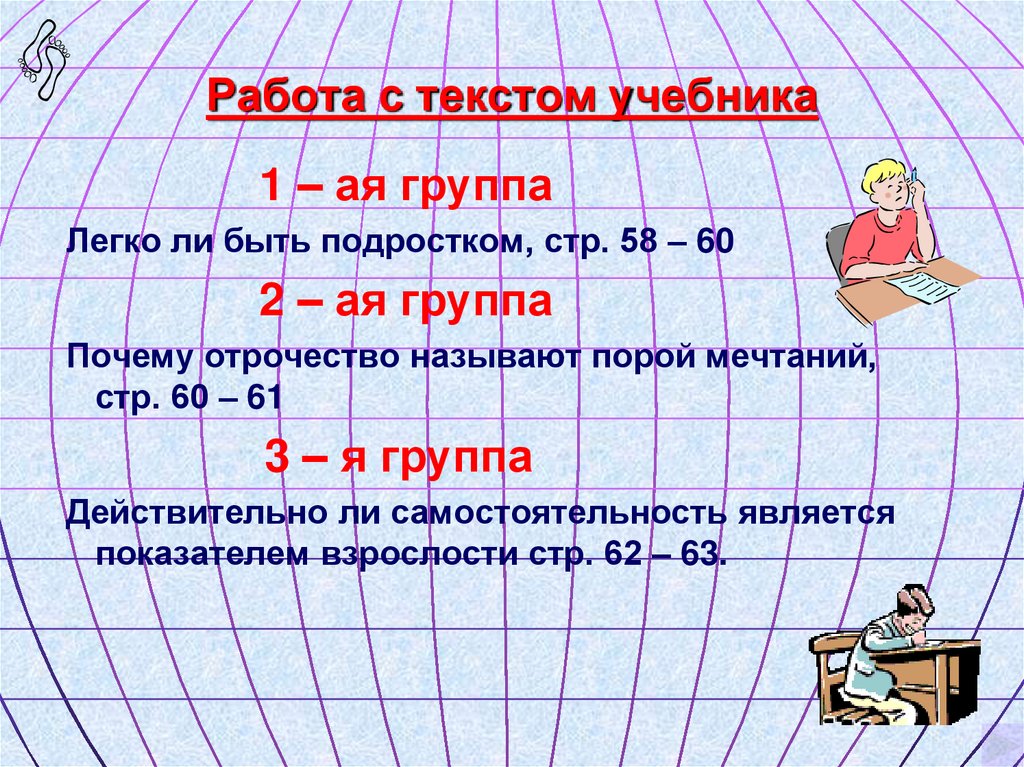 Работа с текстом учебника

1 – ая группа

Легко ли быть подростком, стр. 58 – 60

2 – ая группа

Почему отрочество называют порой мечтаний, стр. 60 – 61

3 – я группа

Действительно ли самостоятельность является показателем взрослости стр. 62 – 63.